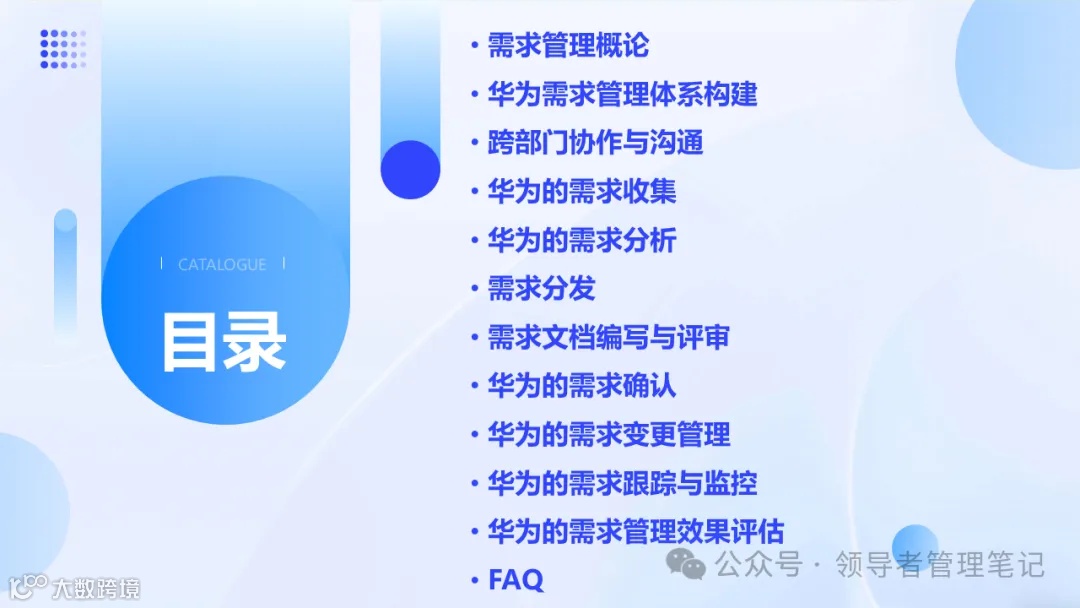 CATALOGUE

目录

• 需求管理概论
• 华为需求管理体系构建
• 跨部门协作与沟通
• 华为的需求收集
• 华为的需求分析
• 需求分发
• 需求文档编写与评审
• 华为的需求确认
• 华为的需求变更管理
• 华为的需求跟踪与监控
• 华为的需求管理效果评估
• FAQ

公众号 · 领导者管理笔记

大数跨境